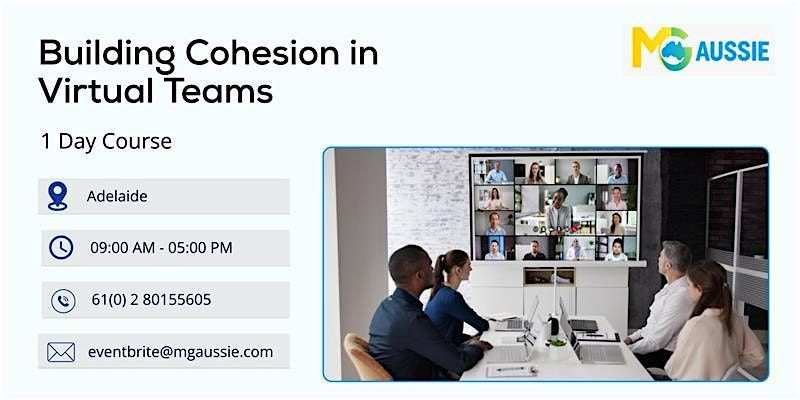 Building Cohesion in Virtual Teams

MG AUSSIE

1 Day Course

Adelaide

09:00 AM - 05:00 PM

61(0) 2 80155605

eventbrite@mgaussie.com